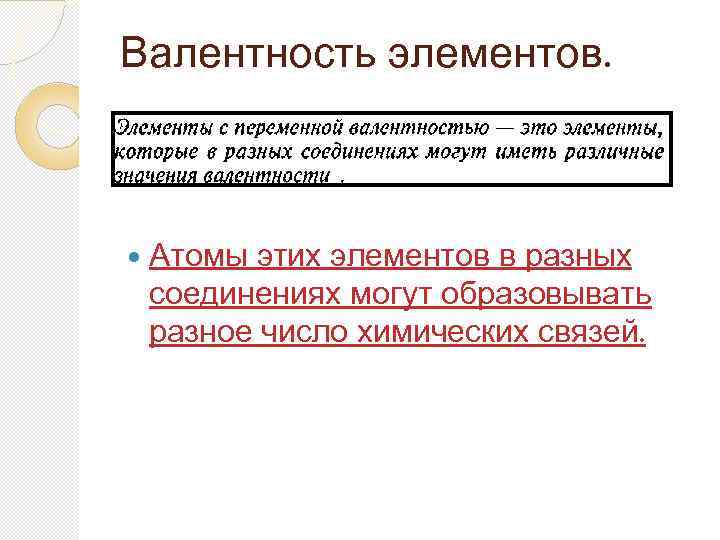 Валентность элементов.

Элементы с переменной валентностью — это элементы, которые в разных соединениях могут иметь различные значения валентности .

Атомы этих элементов в разных соединениях могут образовывать разное число химических связей.